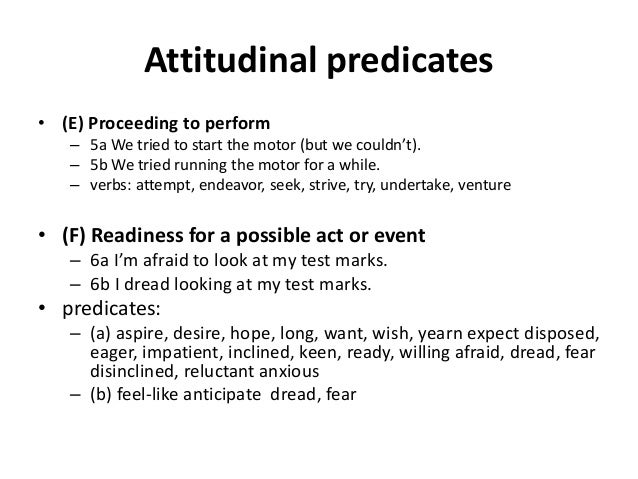 Attitudinal predicates

• (E) Proceeding to perform
– 5a We tried to start the motor (but we couldn't).
– 5b We tried running the motor for a while.
– verbs: attempt, endeavor, seek, strive, try, undertake, venture

• (F) Readiness for a possible act or event
– 6a I'm afraid to look at my test marks.
– 6b I dread looking at my test marks.
• predicates:
– (a) aspire, desire, hope, long, want, wish, yearn expect disposed, eager, impatient, inclined, keen, ready, willing afraid, dread, fear disinclined, reluctant anxious
– (b) feel-like anticipate dread, fear